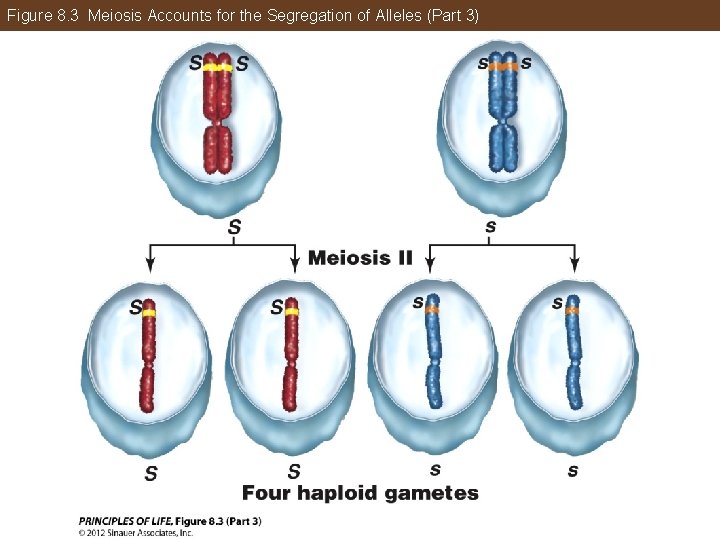 Figure 8.3 Meiosis Accounts for the Segregation of Alleles (Part 3)

S S

s s

S

s

Meiosis II

S

S

s

s

S

S

s

s

Four haploid gametes

PRINCIPLES OF LIFE, Figure 8.3 (Part 3)
© 2012 Sinauer Associates, Inc.